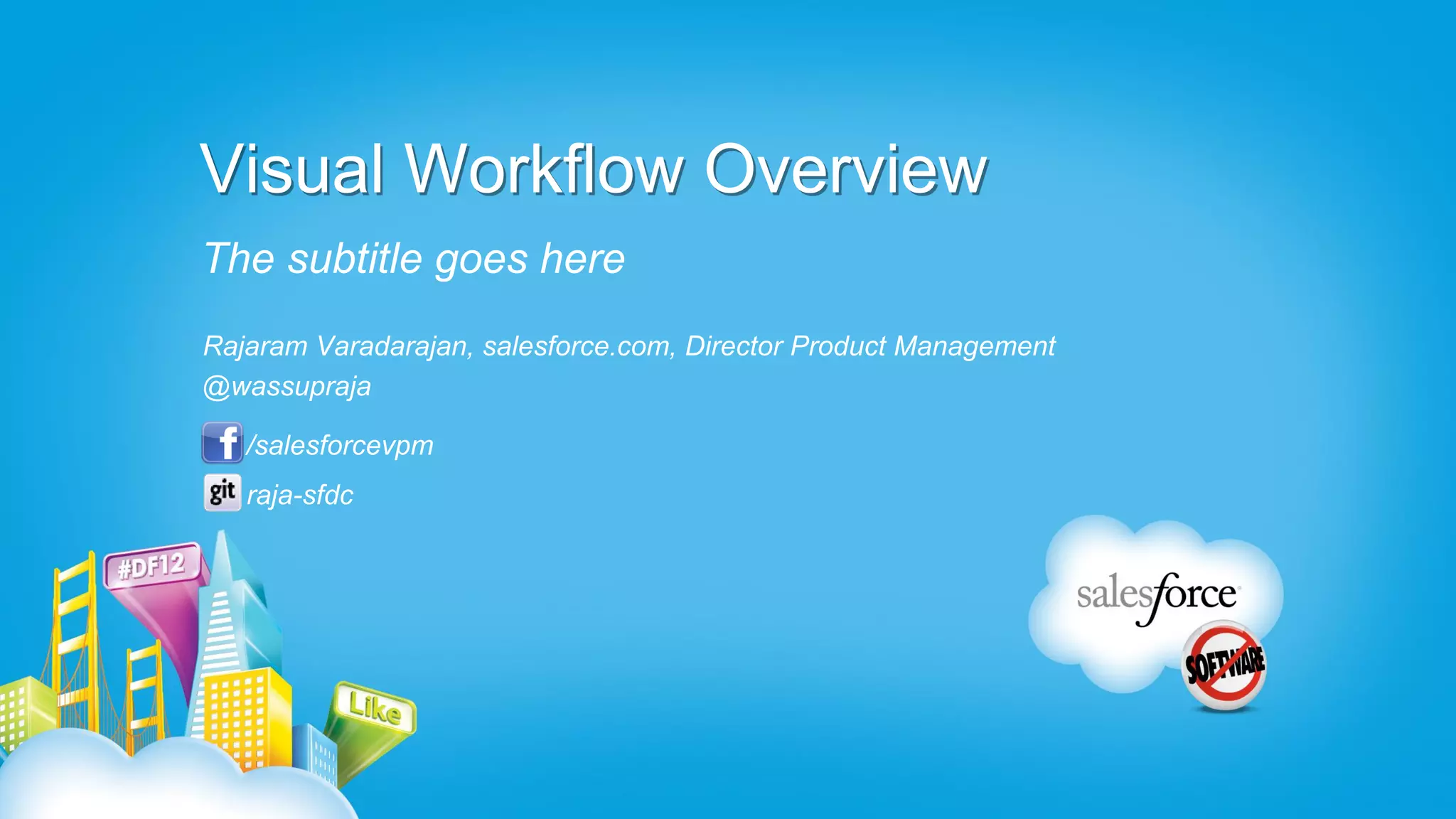 Visual Workflow Overview

The subtitle goes here

Rajaram Varadarajan, salesforce.com, Director Product Management
@wassupraja

f /salesforcevpm

git raja-sfdc

#DF12

Like

salesforce

SOFTWARE